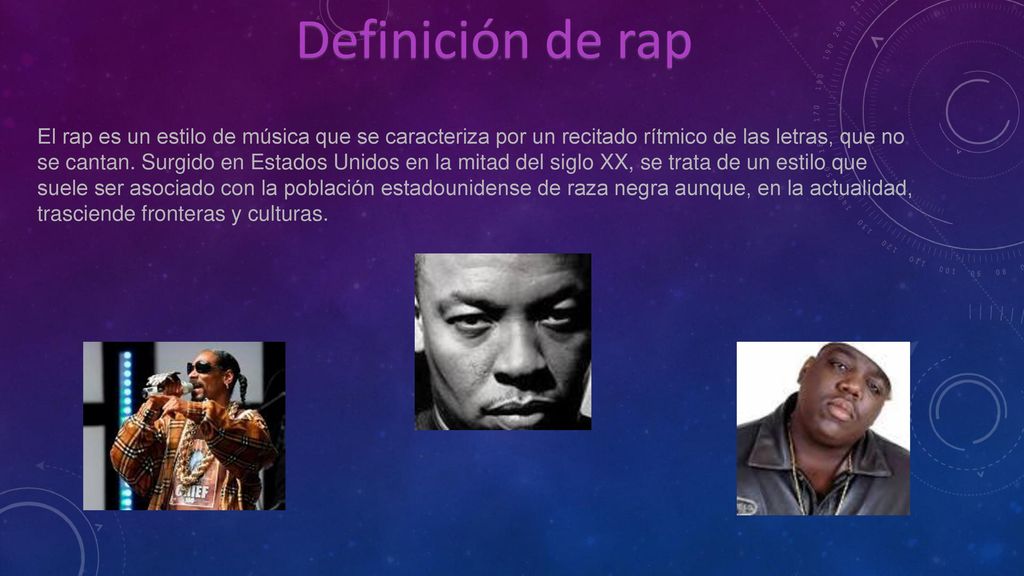 Definición de rap

El rap es un estilo de música que se caracteriza por un recitado rítmico de las letras, que no se cantan. Surgido en Estados Unidos en la mitad del siglo XX, se trata de un estilo que suele ser asociado con la población estadounidense de raza negra aunque, en la actualidad, trasciende fronteras y culturas.